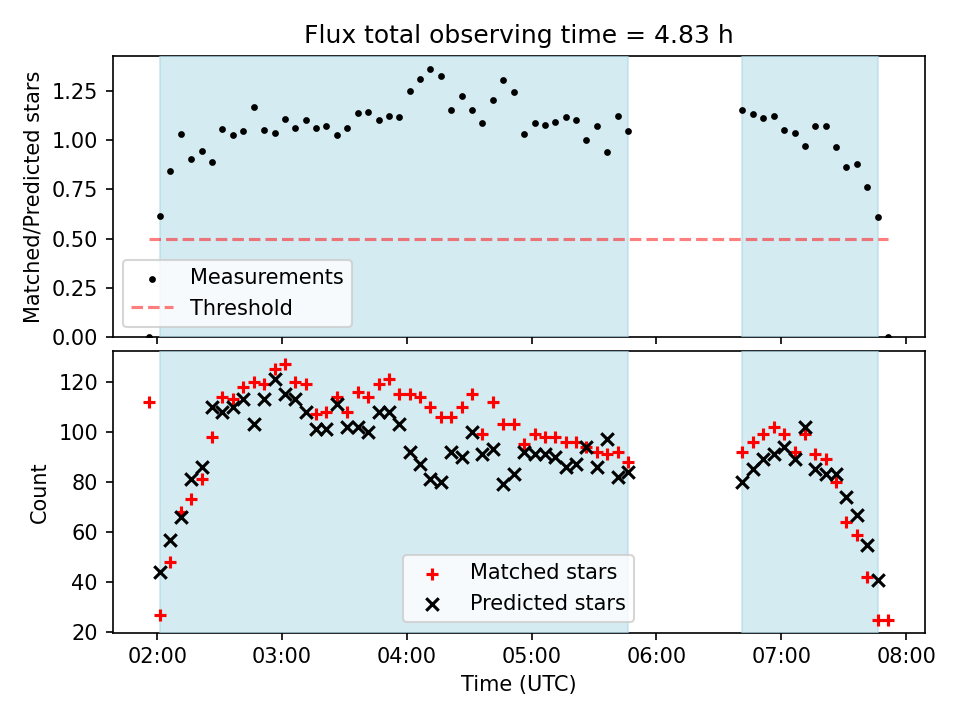 Flux total observing time = 4.83 h

Matched/Predicted stars

1.25
1.00
0.75
0.50
0.25
0.00

Measurements
Threshold

Count

120
100
80
60
40
20

Matched stars
Predicted stars

02:00 03:00 04:00 05:00 06:00 07:00 08:00

Time (UTC)